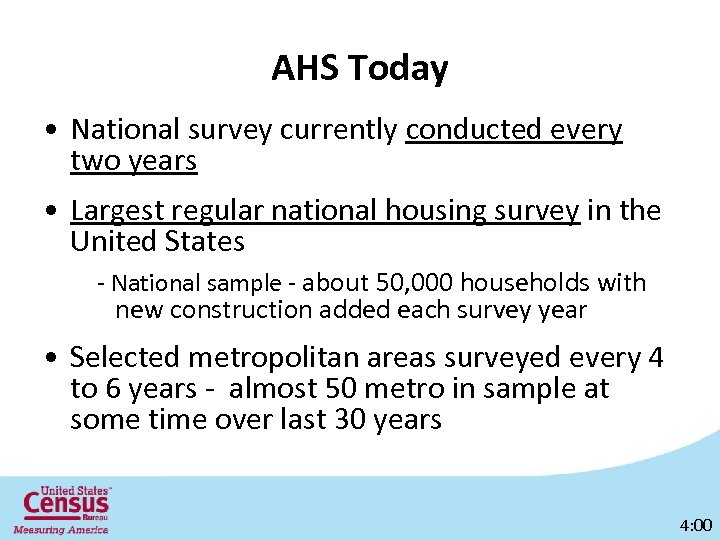 AHS Today

• National survey currently conducted every two years

• Largest regular national housing survey in the United States

- National sample - about 50,000 households with new construction added each survey year

• Selected metropolitan areas surveyed every 4 to 6 years - almost 50 metro in sample at some time over last 30 years

United States™ Census Bureau
Measuring America

4:00